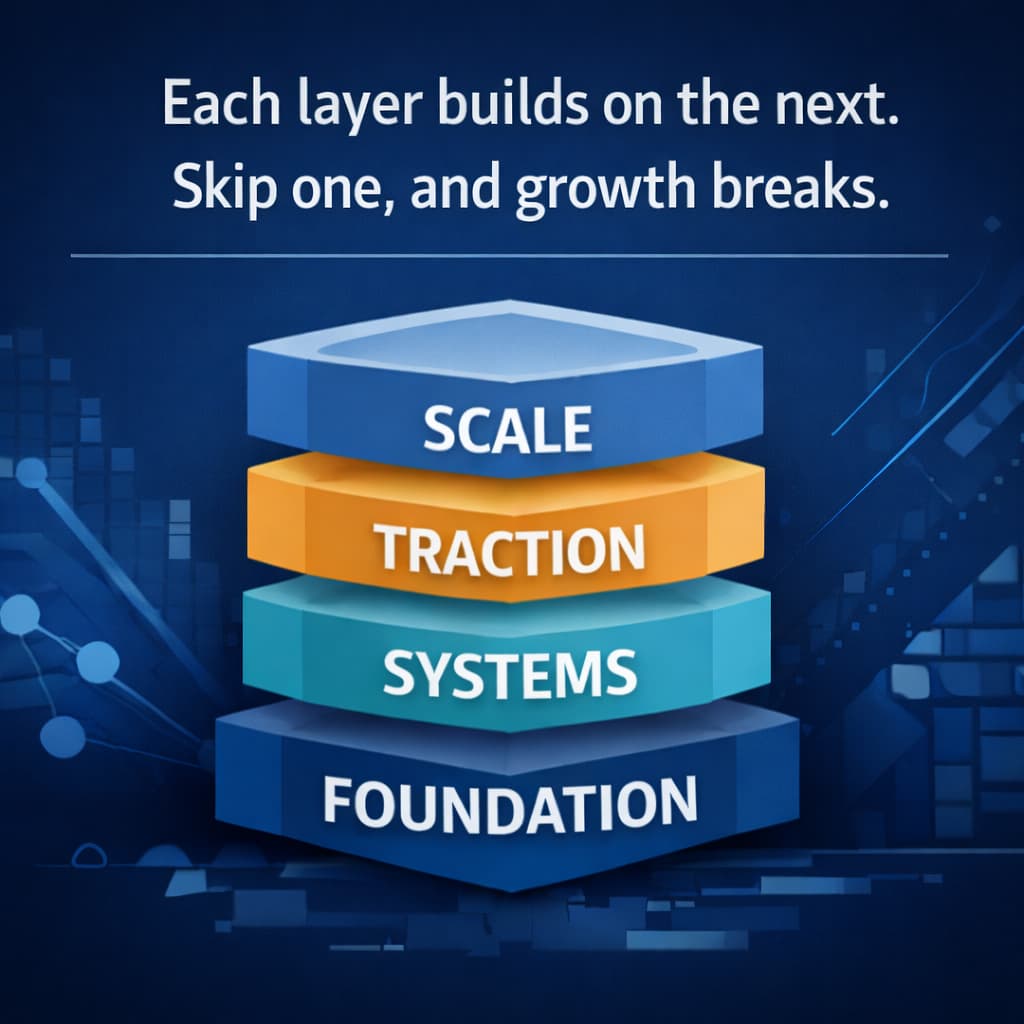 Each layer builds on the next.
Skip one, and growth breaks.

SCALE

TRACTION

SYSTEMS

FOUNDATION